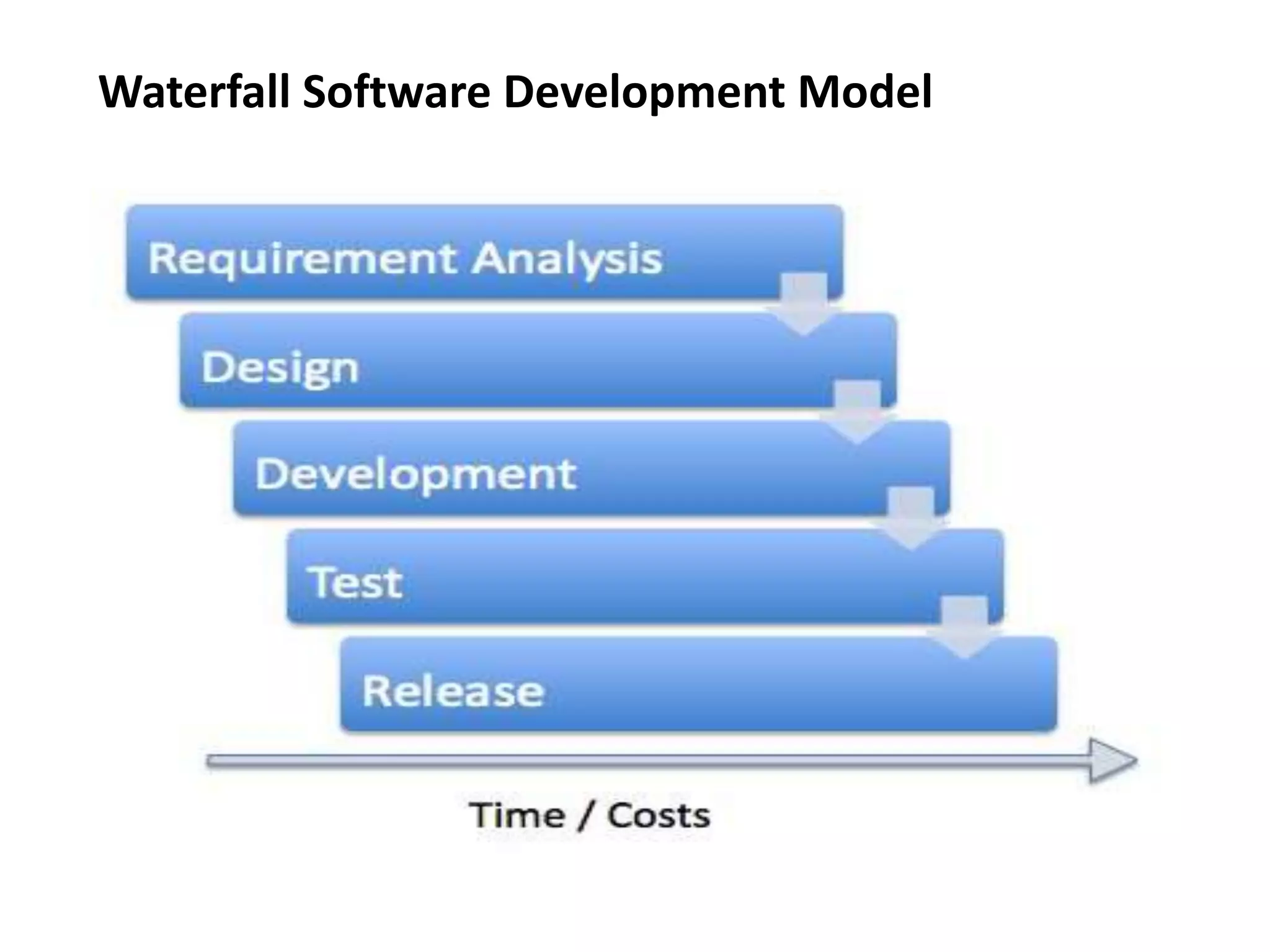 Waterfall Software Development Model

Requirement Analysis

Design

Development

Test

Release

Time / Costs